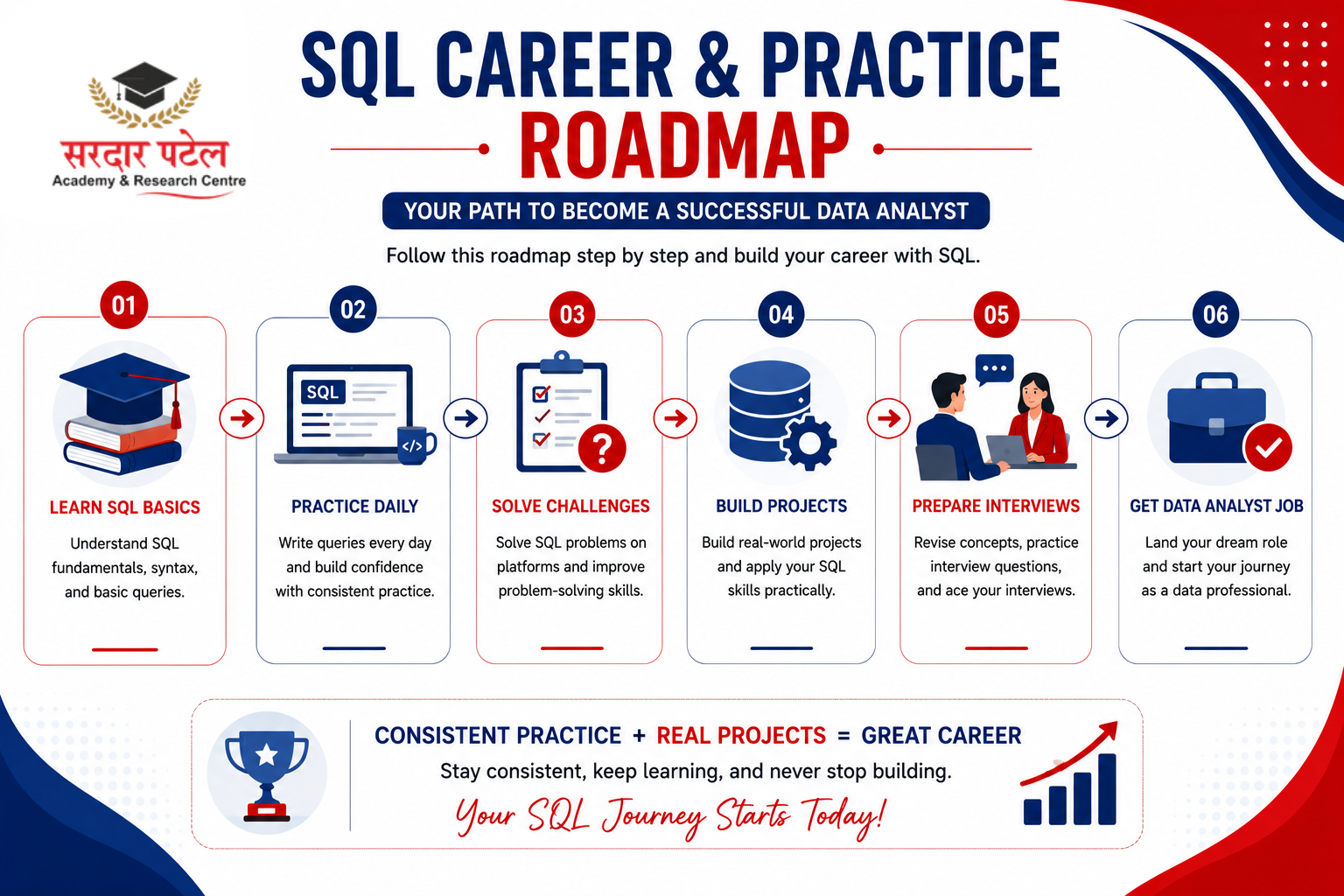 सरदार पटेल
Academy & Research Centre

SQL CAREER & PRACTICE ROADMAP

YOUR PATH TO BECOME A SUCCESSFUL DATA ANALYST

Follow this roadmap step by step and build your career with SQL.

01
LEARN SQL BASICS
Understand SQL fundamentals, syntax, and basic queries.

02
SQL
</>
PRACTICE DAILY
Write queries every day and build confidence with consistent practice.

03
?
SOLVE CHALLENGES
Solve SQL problems on platforms and improve problem-solving skills.

04
BUILD PROJECTS
Build real-world projects and apply your SQL skills practically.

05
PREPARE INTERVIEWS
Revise concepts, practice interview questions, and ace your interviews.

06
GET DATA ANALYST JOB
Land your dream role and start your journey as a data professional.

CONSISTENT PRACTICE + REAL PROJECTS = GREAT CAREER
Stay consistent, keep learning, and never stop building.
Your SQL Journey Starts Today!